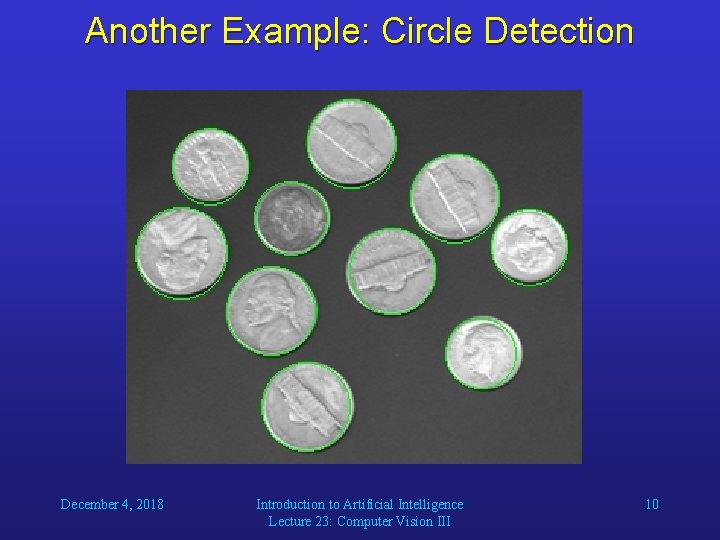 Another Example: Circle Detection

December 4, 2018

Introduction to Artificial Intelligence
Lecture 23: Computer Vision III

10